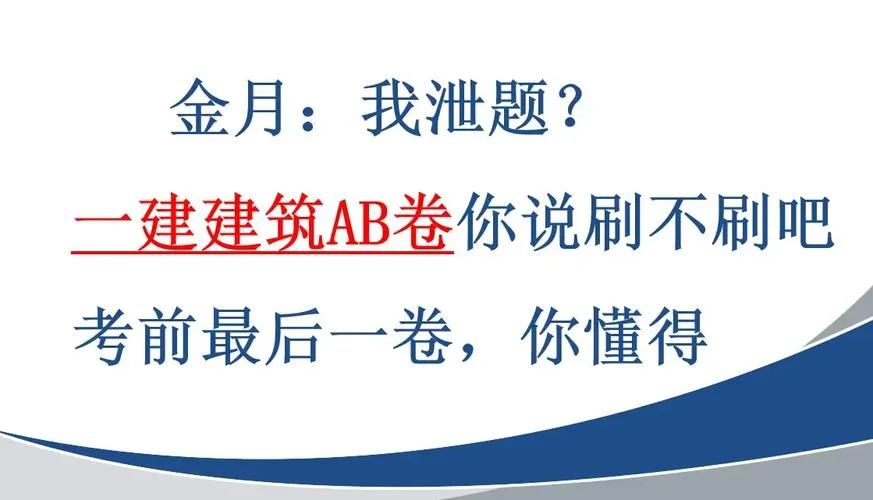 金月：我泄题？

一建建筑AB卷你说刷不刷吧

考前最后一卷，你懂得